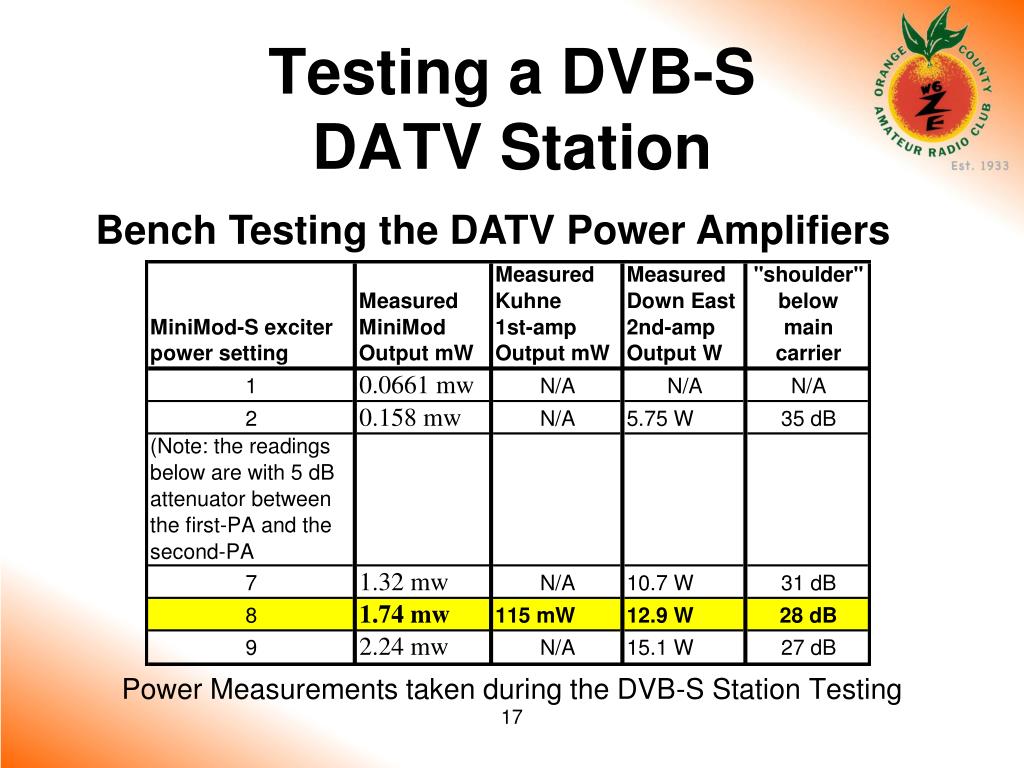 Testing a DVB-S DATV Station

ORANGE COUNTY AMATEUR RADIO CLUB W6ZE Est. 1933

Bench Testing the DATV Power Amplifiers

| MiniMod-S exciter power setting | Measured MiniMod Output mW | Measured Kuhne 1st-amp Output mW | Measured Down East 2nd-amp Output W | "shoulder" below main carrier |
|---|---|---|---|---|
| 1 | 0.0661 mw | N/A | N/A | N/A |
| 2 | 0.158 mw | N/A | 5.75 W | 35 dB |
| (Note: the readings below are with 5 dB attenuator between the first-PA and the second-PA | | | | |
| 7 | 1.32 mw | N/A | 10.7 W | 31 dB |
| 8 | 1.74 mw | 115 mW | 12.9 W | 28 dB |
| 9 | 2.24 mw | N/A | 15.1 W | 27 dB |

Power Measurements taken during the DVB-S Station Testing

17